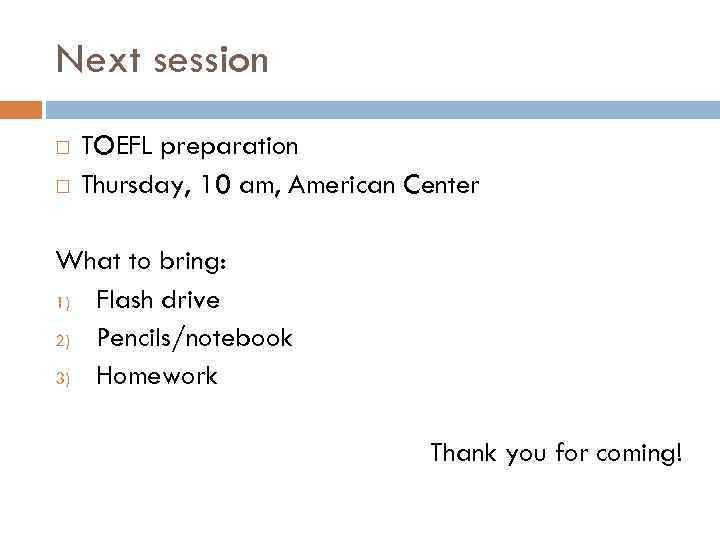 Next session

□ TOEFL preparation
□ Thursday, 10 am, American Center

What to bring:
1) Flash drive
2) Pencils/notebook
3) Homework

Thank you for coming!